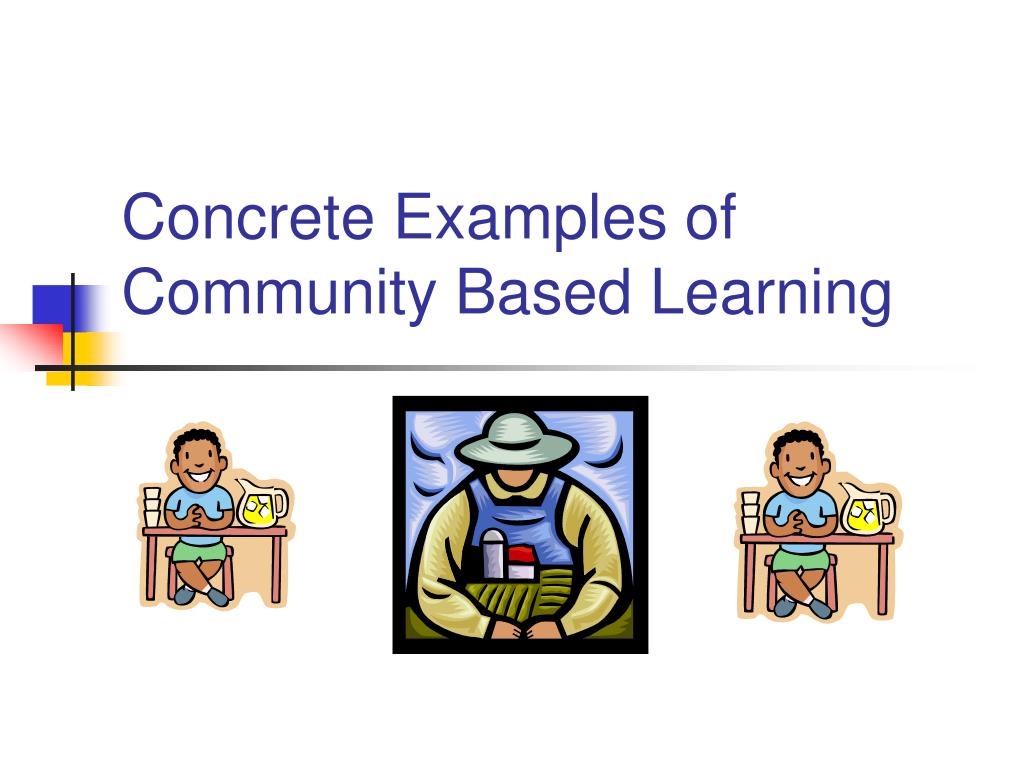 Concrete Examples of Community Based Learning